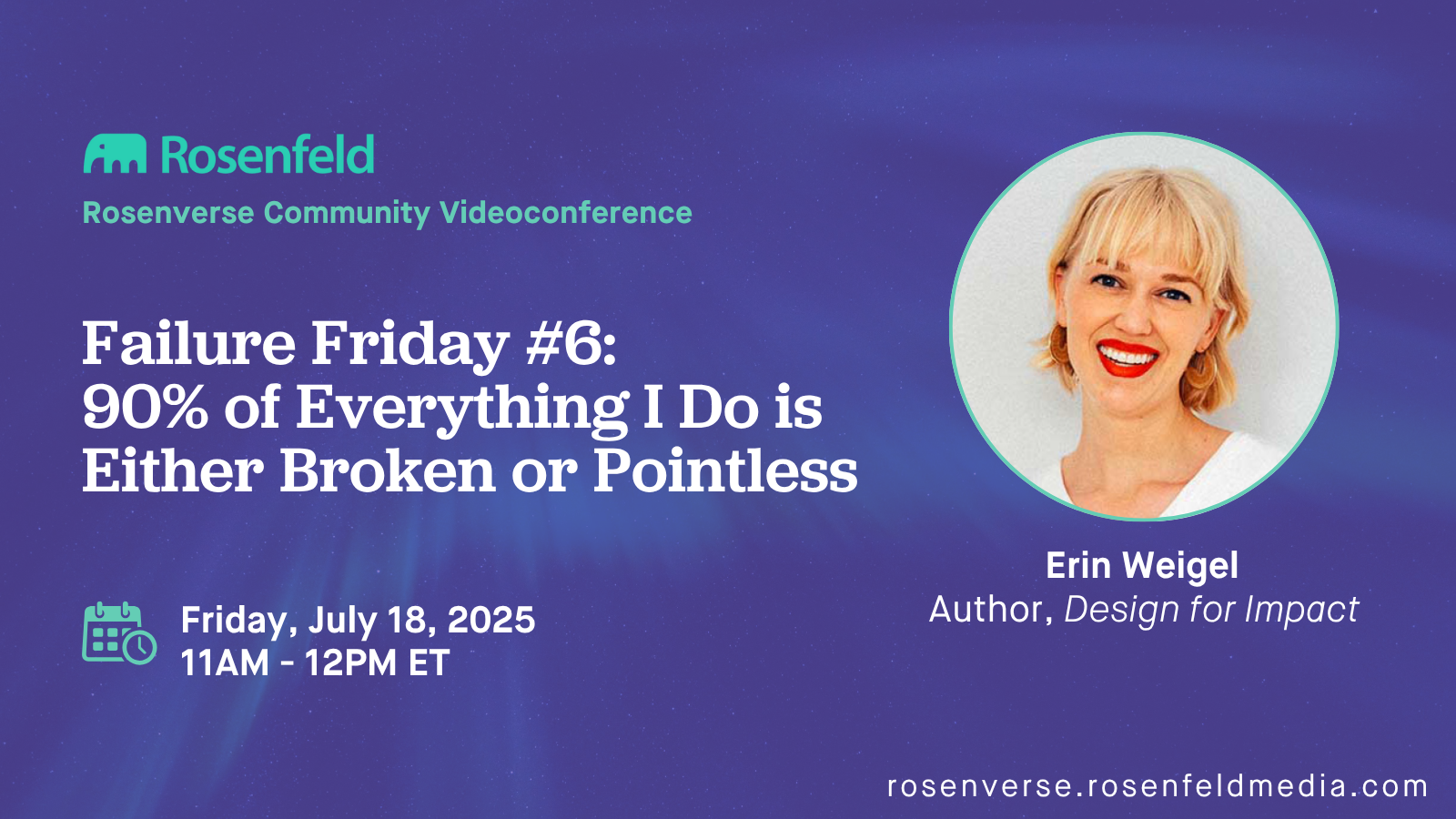 Rosenfeld

Rosenverse Community Videoconference

Failure Friday #6:
90% of Everything I Do is Either Broken or Pointless

Friday, July 18, 2025
11AM - 12PM ET

Erin Weigel
Author, Design for Impact

rosenverse.rosenfeldmedia.com